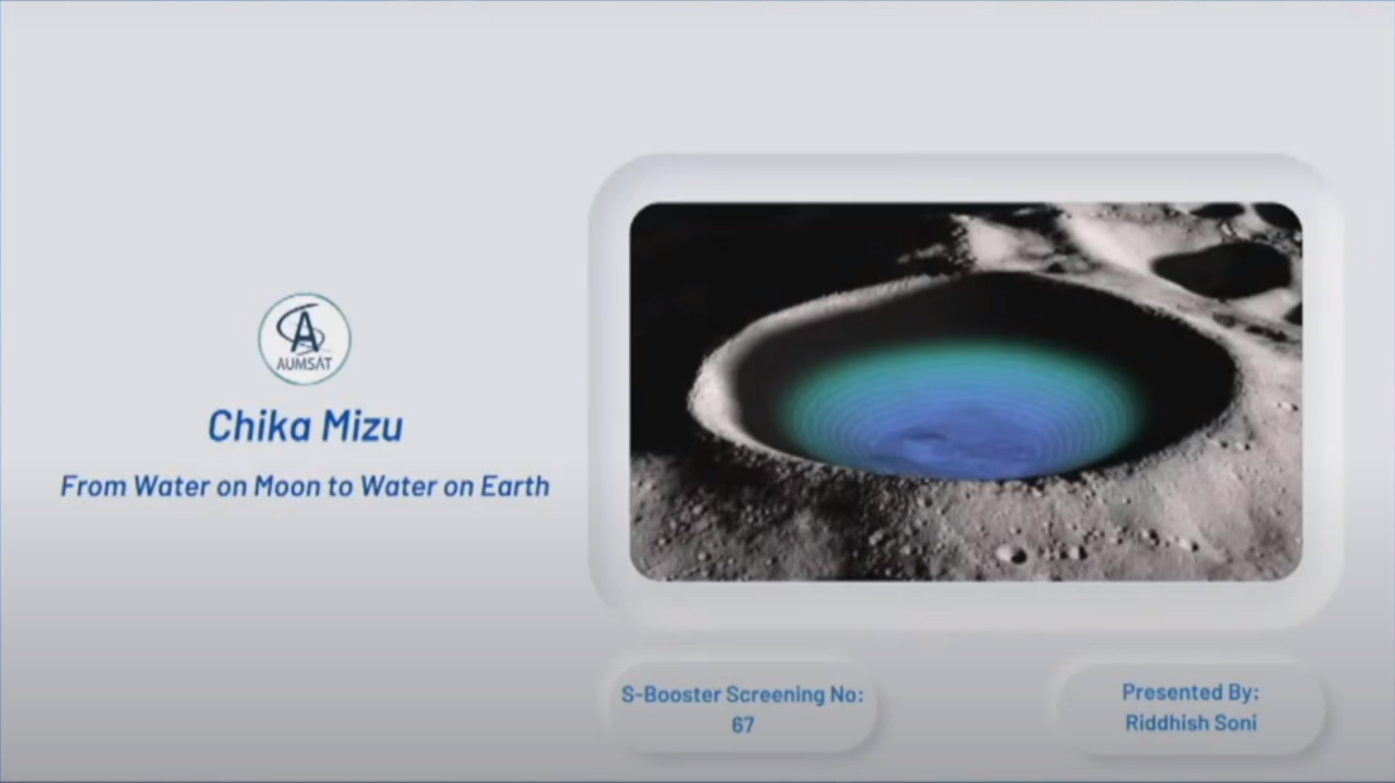 AUMSAT

Chika Mizu

From Water on Moon to Water on Earth

S-Booster Screening No: 67

Presented By: Riddhish Soni